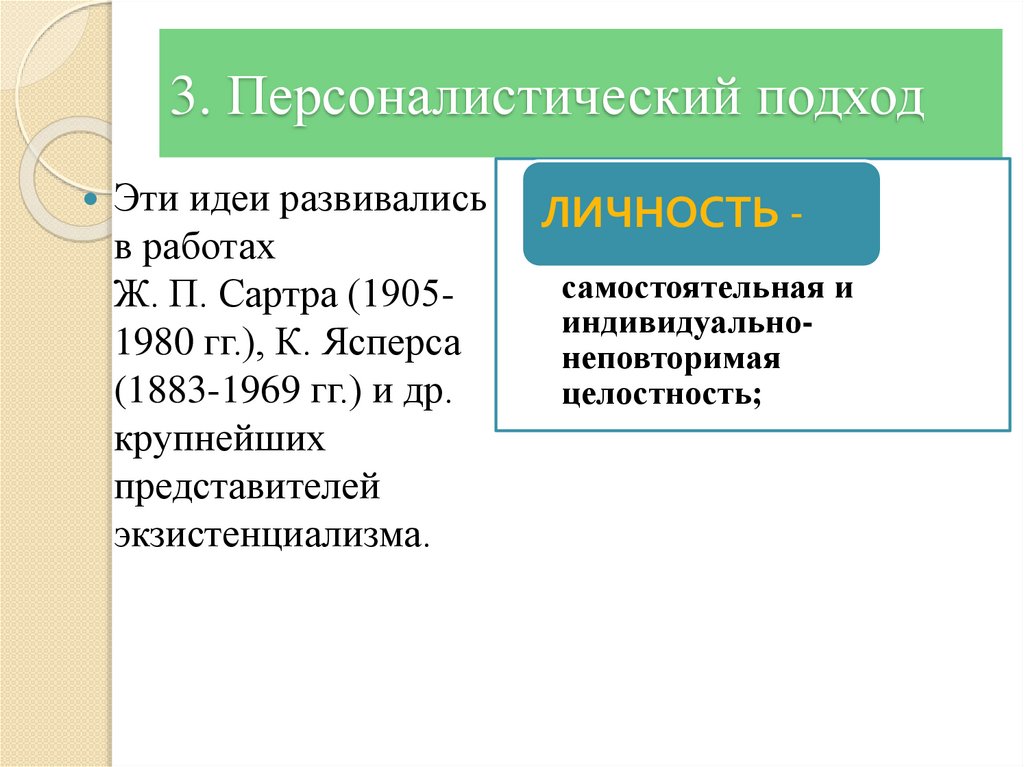 3. Персоналистический подход

Эти идеи развивались в работах Ж. П. Сартра (1905-1980 гг.), К. Ясперса (1883-1969 гг.) и др. крупнейших представителей экзистенциализма.

ЛИЧНОСТЬ -

самостоятельная и индивидуально-неповторимая целостность;